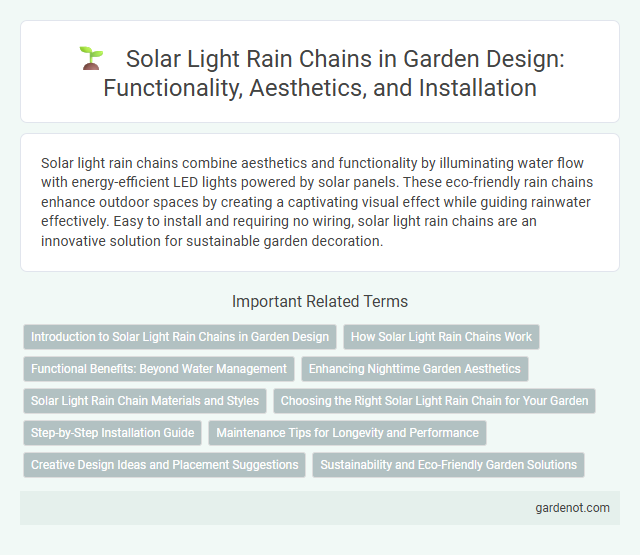 Solar Light Rain Chains in Garden Design: Functionality, Aesthetics, and Installation

Solar light rain chains combine aesthetics and functionality by illuminating water flow with energy-efficient LED lights powered by solar panels. These eco-friendly rain chains enhance outdoor spaces by creating a captivating visual effect while guiding rainwater effectively. Easy to install and requiring no wiring, solar light rain chains are an innovative solution for sustainable garden decoration.

Important Related Terms

Introduction to Solar Light Rain Chains in Garden Design

How Solar Light Rain Chains Work

Functional Benefits: Beyond Water Management

Enhancing Nighttime Garden Aesthetics

Solar Light Rain Chain Materials and Styles

Choosing the Right Solar Light Rain Chain for Your Garden

Step-by-Step Installation Guide

Maintenance Tips for Longevity and Performance

Creative Design Ideas and Placement Suggestions

Sustainability and Eco-Friendly Garden Solutions

gardenot.com